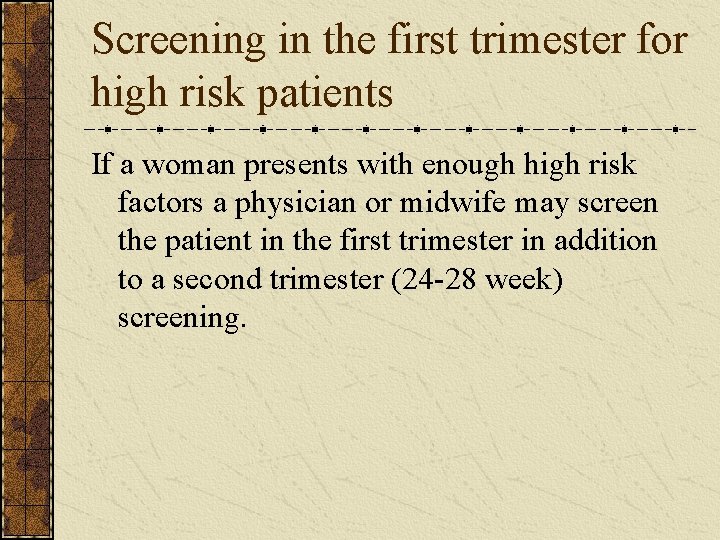 Screening in the first trimester for high risk patients

If a woman presents with enough high risk factors a physician or midwife may screen the patient in the first trimester in addition to a second trimester (24-28 week) screening.